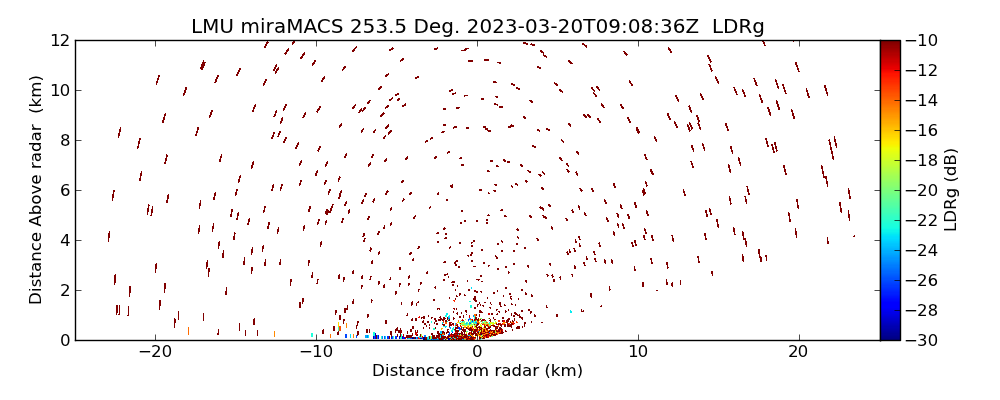 LMU miraMACS 253.5 Deg. 2023-03-20T09:08:36Z LDRg

Distance Above radar (km)
12
10
8
6
4
2
0

−20
−10
0
10
20
Distance from radar (km)

−10
−12
−14
−16
−18
−20
−22
−24
−26
−28
−30
LDRg (dB)